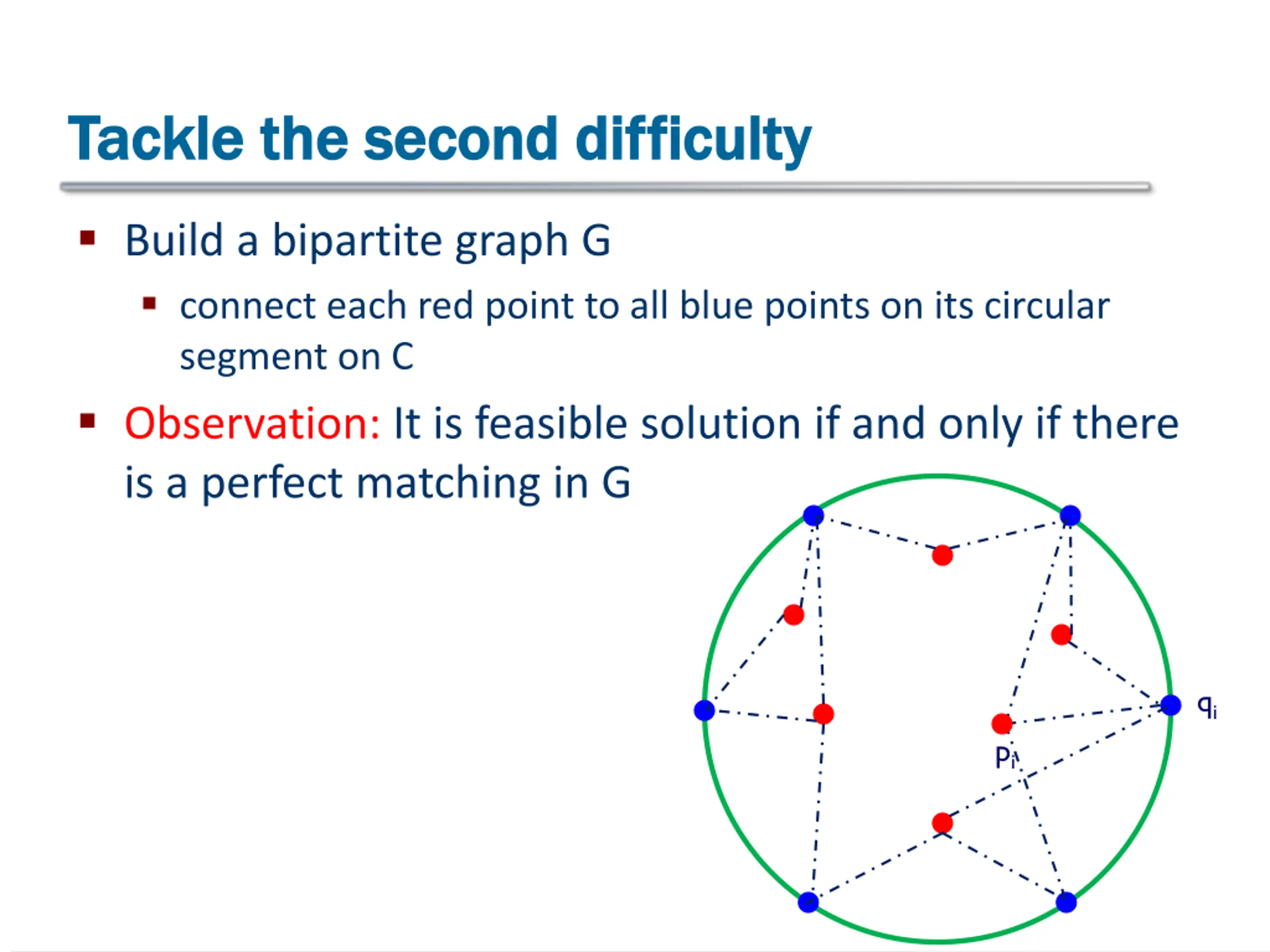 Tackle the second difficulty

▪ Build a bipartite graph G

▪ connect each red point to all blue points on its circular segment on C

▪ Observation: It is feasible solution if and only if there is a perfect matching in G

$q_i$

$p_i$